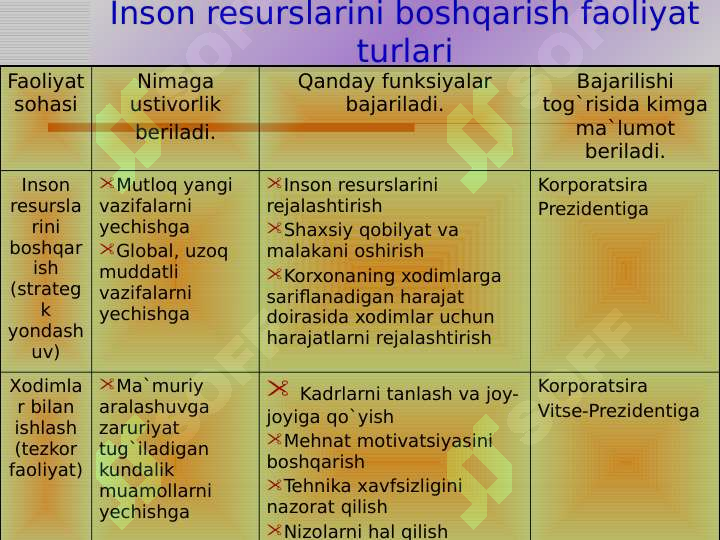 Inson resurslarini boshqarish faoliyat turlari

| Faoliyat sohasi | Nimaga ustivorlik beriladi. | Qanday funksiyalar bajariladi. | Bajarilishi tog`risida kimga ma`lumot beriladi. |
|---|---|---|---|
| Inson resurslarini boshqarish (strategk yondashuv) | Mutloq yangi vazifalarni yechishga Global, uzoq muddatli vazifalarni yechishga | Inson resurslarini rejalashtirish Shaxsiy qobilyat va malakani oshirish Korxonaning xodimlarga sariflanadigan harajat doirasida xodimlar uchun harajatlarni rejalashtirish | Korporatsira Prezidentiga |
| Xodimlar bilan ishlash (tezkor faoliyat) | Ma`muriy aralashuvga zaruriyat tug`iladigan kundalik muamollarni yechishga | Kadrlarni tanlash va joy-joyiga qo`yish Mehnat motivatsiyasini boshqarish Tehnika xavfsizligini nazorat qilish Nizolarni hal qilish | Korporatsira Vitse-Prezidentiga |